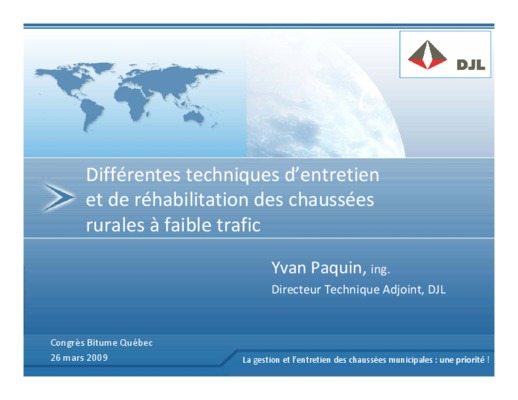 DJL

Différentes techniques d'entretien et de réhabilitation des chaussées rurales à faible trafic

Yvan Paquin, ing.
Directeur Technique Adjoint, DJL

Congrès Bitume Québec
26 mars 2009

La gestion et l'entretien des chaussées municipales : une priorité !